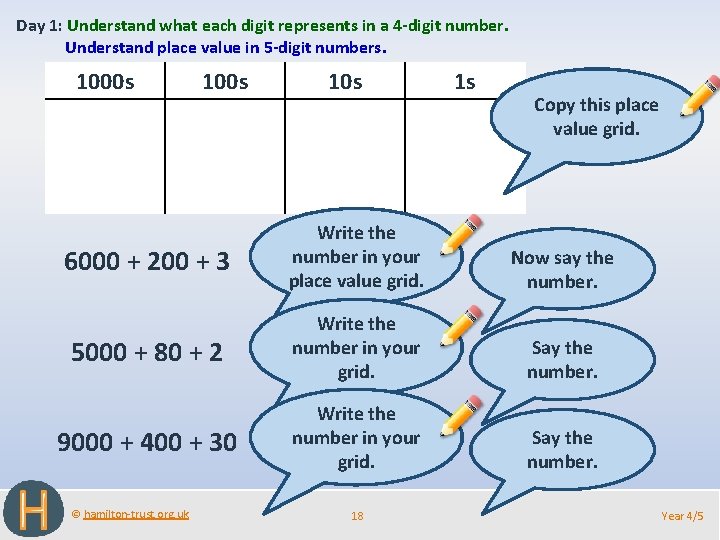 Day 1: Understand what each digit represents in a 4-digit number.
Understand place value in 5-digit numbers.

| 1000s | 100s | 10s | 1s |
|---|---|---|---|
| | | | |

Copy this place value grid.

6000 + 200 + 3

Write the number in your place value grid.

Now say the number.

5000 + 80 + 2

Write the number in your grid.

Say the number.

9000 + 400 + 30

Write the number in your grid.

Say the number.

H

© hamilton-trust.org.uk

18

Year 4/5